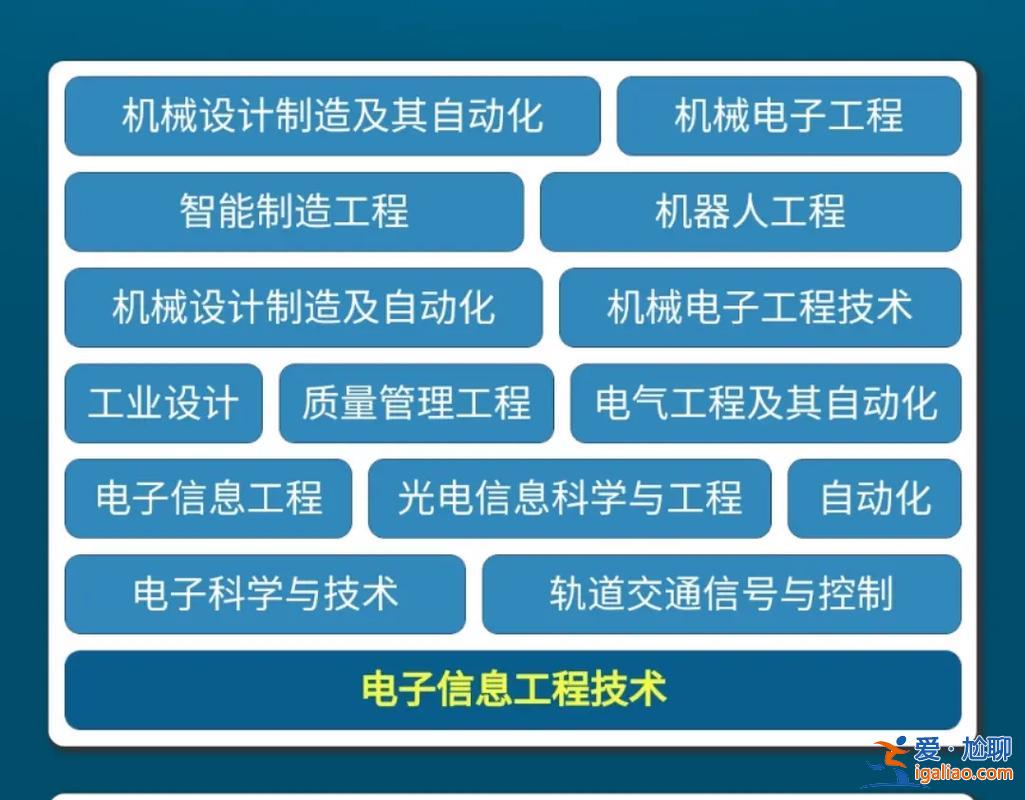 机械设计制造及其自动化
机械电子工程
智能制造工程
机器人工程
机械设计制造及自动化
机械电子工程技术
工业设计
质量管理工程
电气工程及其自动化
电子信息工程
光电信息科学与工程
自动化
电子科学与技术
轨道交通信号与控制
电子信息工程技术

爱·尬聊
igaliao.com